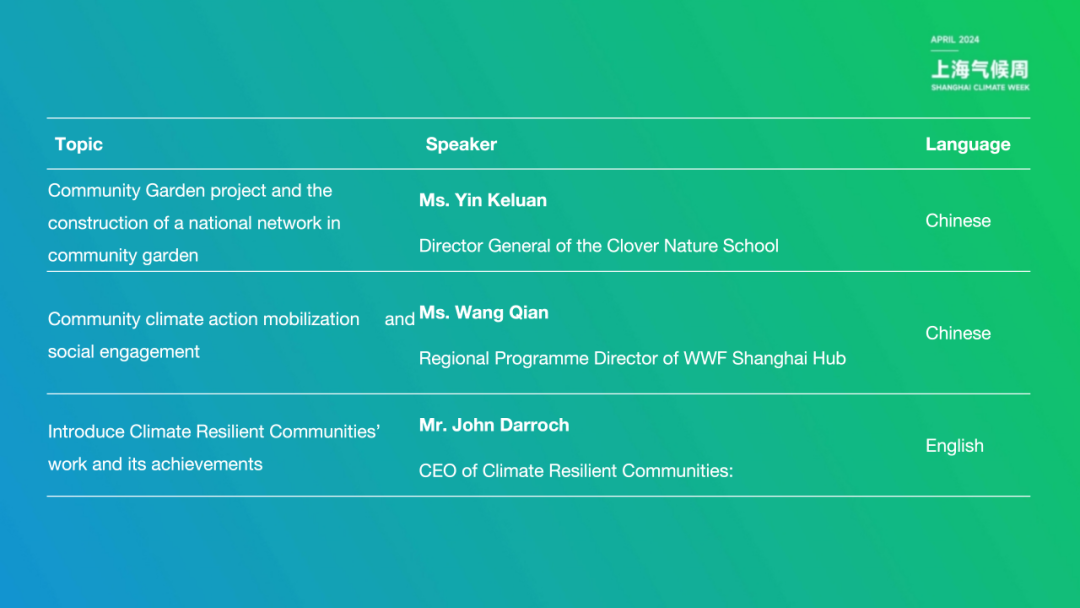 APRIL 2024
上海气候周
SHANGHAI CLIMATE WEEK

| Topic | Speaker | Language |
|---|---|---|
| Community Garden project and the construction of a national network in community garden | **Ms. Yin Keluan** Director General of the Clover Nature School | Chinese |
| Community climate action mobilization and social engagement | **Ms. Wang Qian** Regional Programme Director of WWF Shanghai Hub | Chinese |
| Introduce Climate Resilient Communities' work and its achievements | **Mr. John Darroch** CEO of Climate Resilient Communities: | English |